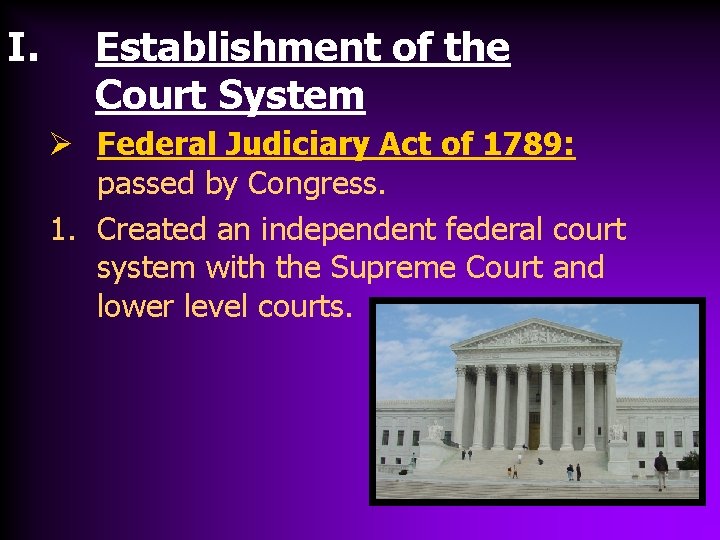 I. Establishment of the Court System

➢ Federal Judiciary Act of 1789: passed by Congress.

1. Created an independent federal court system with the Supreme Court and lower level courts.